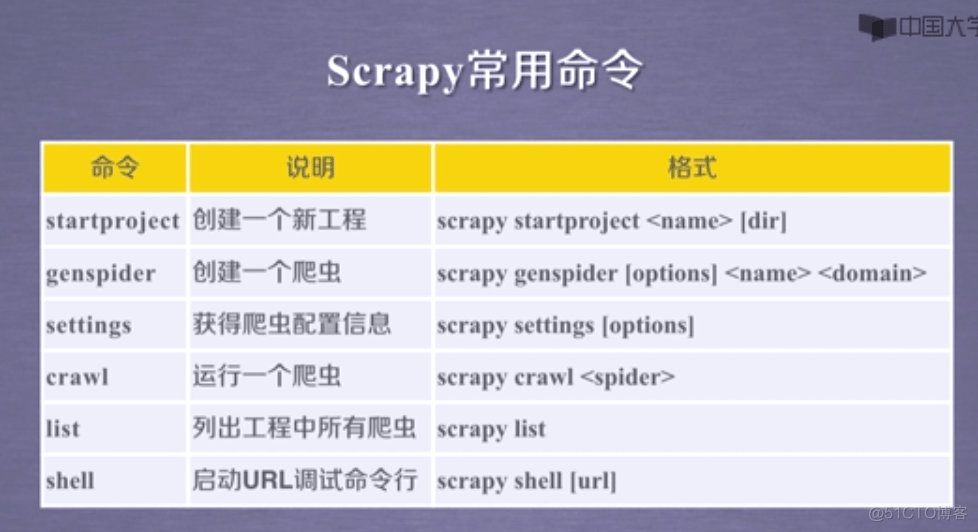 中国大学

Scrapy常用命令

| 命令 | 说明 | 格式 |
|---|---|---|
| startproject | 创建一个新工程 | scrapy startproject <name> [dir] |
| genspider | 创建一个爬虫 | scrapy genspider [options] <name> <domain> |
| settings | 获得爬虫配置信息 | scrapy settings [options] |
| crawl | 运行一个爬虫 | scrapy crawl <spider> |
| list | 列出工程中所有爬虫 | scrapy list |
| shell | 启动URL调试命令行 | scrapy shell [url] |

@51CTO博客